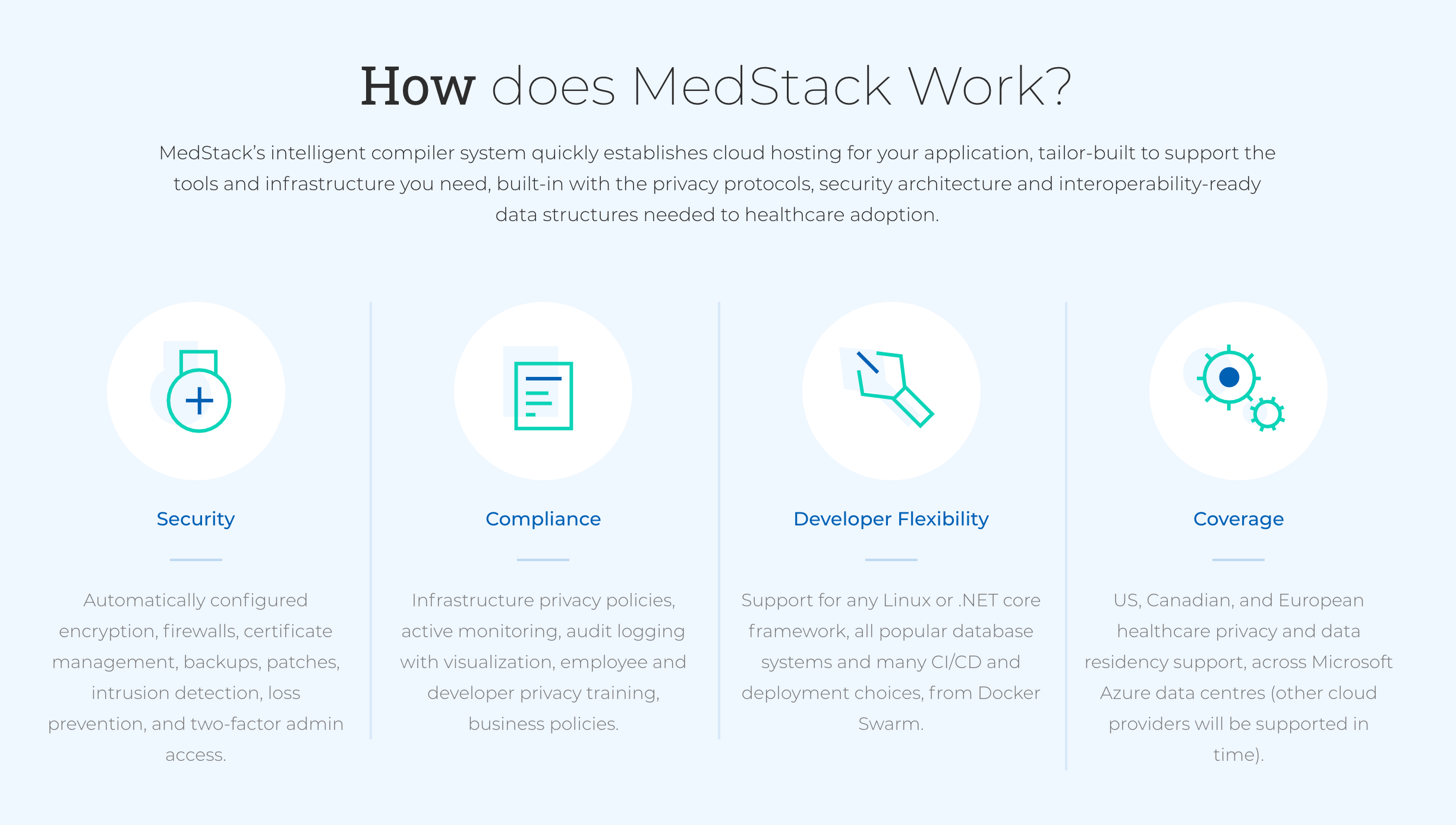 How does MedStack Work?

MedStack's intelligent compiler system quickly establishes cloud hosting for your application, tailor-built to support the tools and infrastructure you need, built-in with the privacy protocols, security architecture and interoperability-ready data structures needed to healthcare adoption.

Security

Automatically configured encryption, firewalls, certificate management, backups, patches, intrusion detection, loss prevention, and two-factor admin access.

Compliance

Infrastructure privacy policies, active monitoring, audit logging with visualization, employee and developer privacy training, business policies.

Developer Flexibility

Support for any Linux or .NET core framework, all popular database systems and many CI/CD and deployment choices, from Docker Swarm.

Coverage

US, Canadian, and European healthcare privacy and data residency support, across Microsoft Azure data centres (other cloud providers will be supported in time).